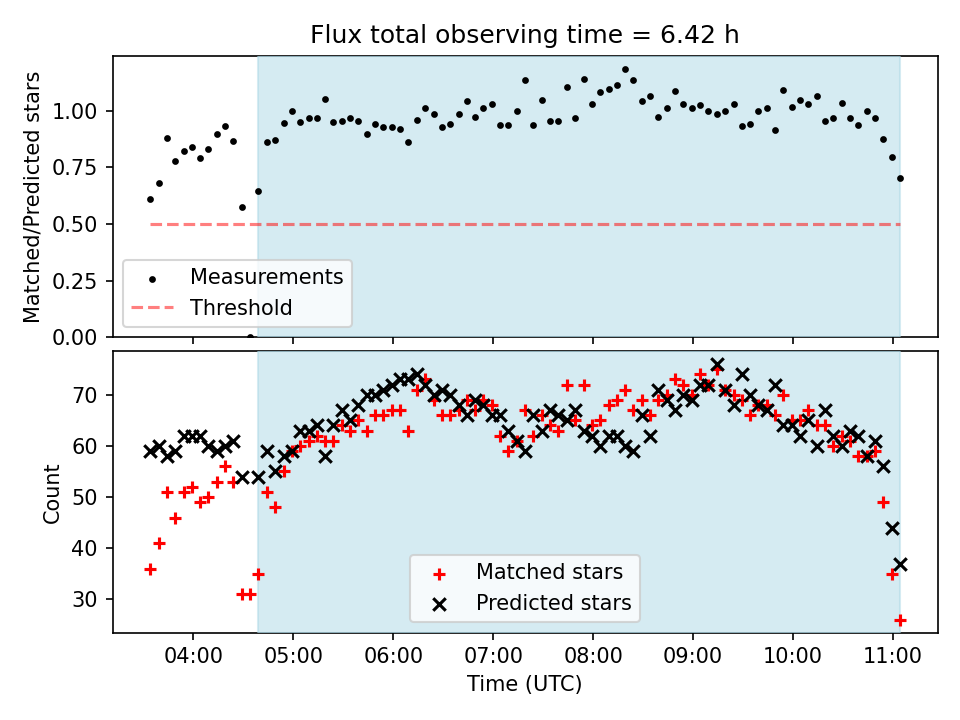 Flux total observing time = 6.42 h

Matched/Predicted stars

1.00
0.75
0.50
0.25
0.00

Measurements
Threshold

Count

70
60
50
40
30

Matched stars
Predicted stars

04:00
05:00
06:00
07:00
08:00
09:00
10:00
11:00

Time (UTC)